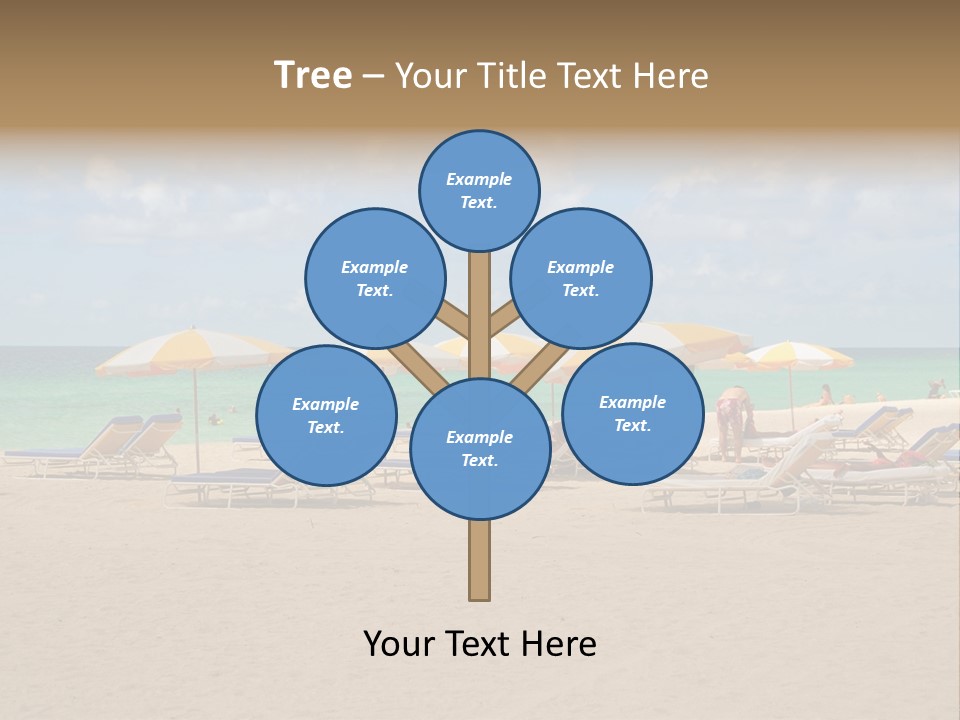 Tree – Your Title Text Here

Example Text.

Example Text.

Example Text.

Example Text.

Example Text.

Example Text.

Your Text Here